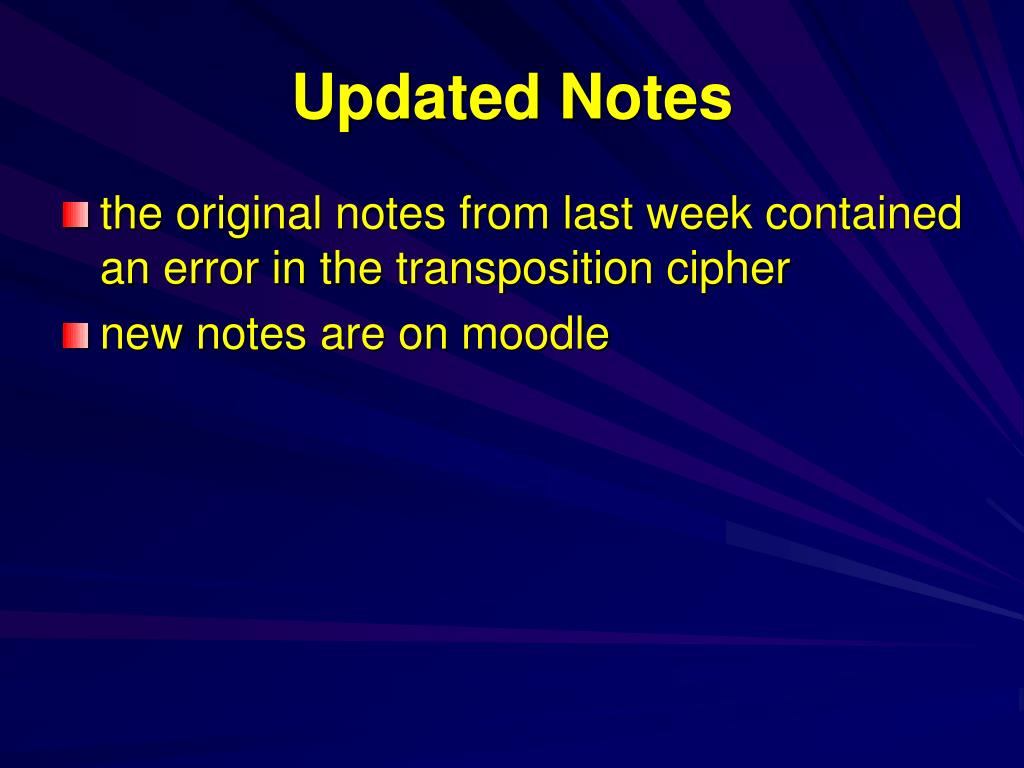 Updated Notes

the original notes from last week contained an error in the transposition cipher

new notes are on moodle